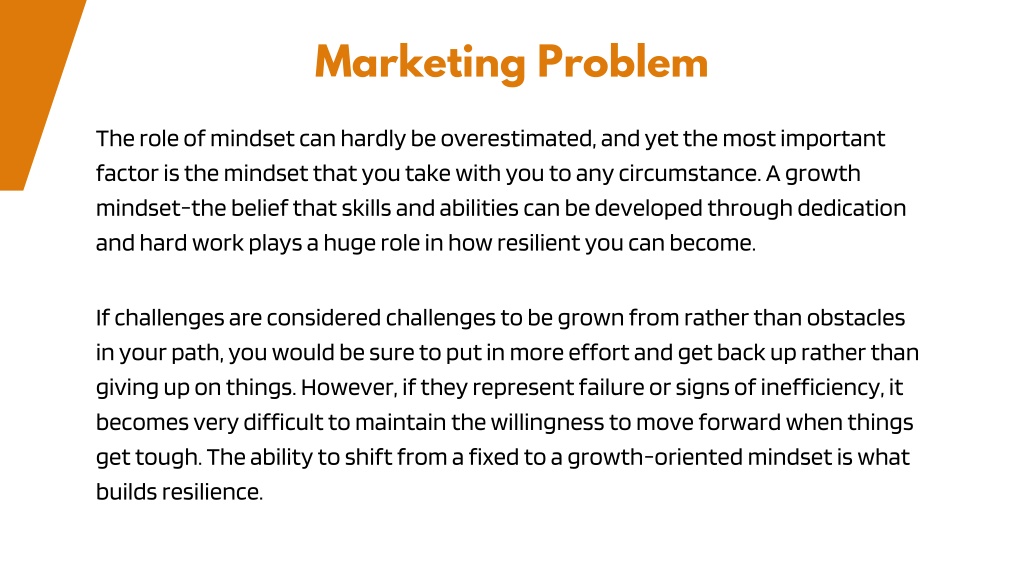 Marketing Problem

The role of mindset can hardly be overestimated, and yet the most important factor is the mindset that you take with you to any circumstance. A growth mindset-the belief that skills and abilities can be developed through dedication and hard work plays a huge role in how resilient you can become.

If challenges are considered challenges to be grown from rather than obstacles in your path, you would be sure to put in more effort and get back up rather than giving up on things. However, if they represent failure or signs of inefficiency, it becomes very difficult to maintain the willingness to move forward when things get tough. The ability to shift from a fixed to a growth-oriented mindset is what builds resilience.